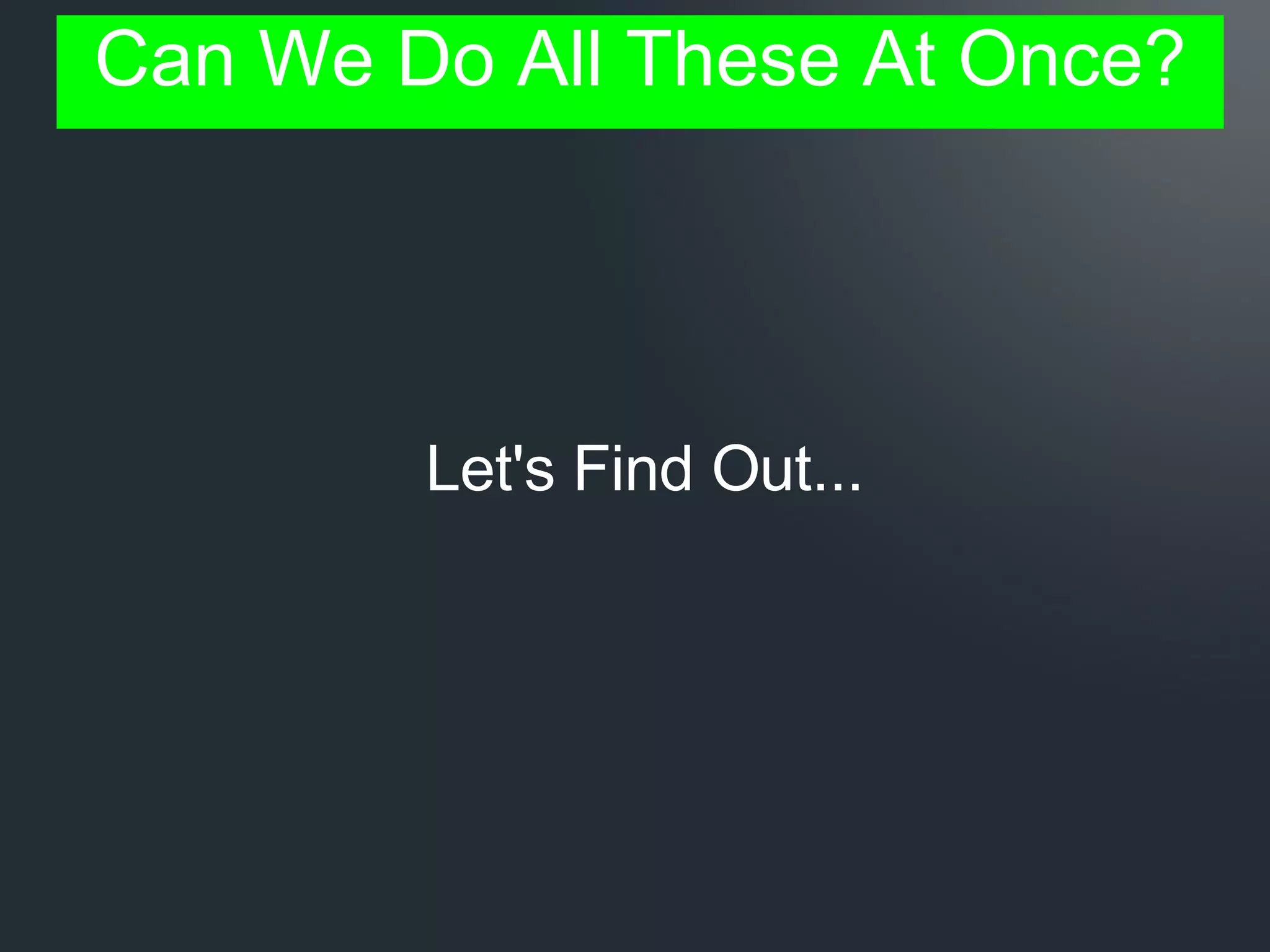 Can We Do All These At Once?

Let's Find Out...